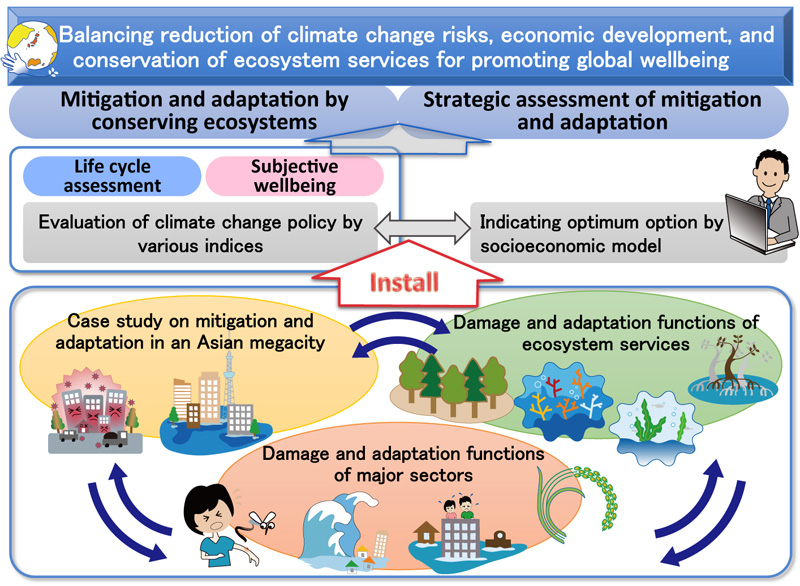 Balancing reduction of climate change risks, economic development, and conservation of ecosystem services for promoting global wellbeing

Mitigation and adaptation by conserving ecosystems

Strategic assessment of mitigation and adaptation

Life cycle assessment

Subjective wellbeing

Evaluation of climate change policy by various indices

Indicating optimum option by socioeconomic model

Install

Case study on mitigation and adaptation in an Asian megacity

Damage and adaptation functions of ecosystem services

Damage and adaptation functions of major sectors